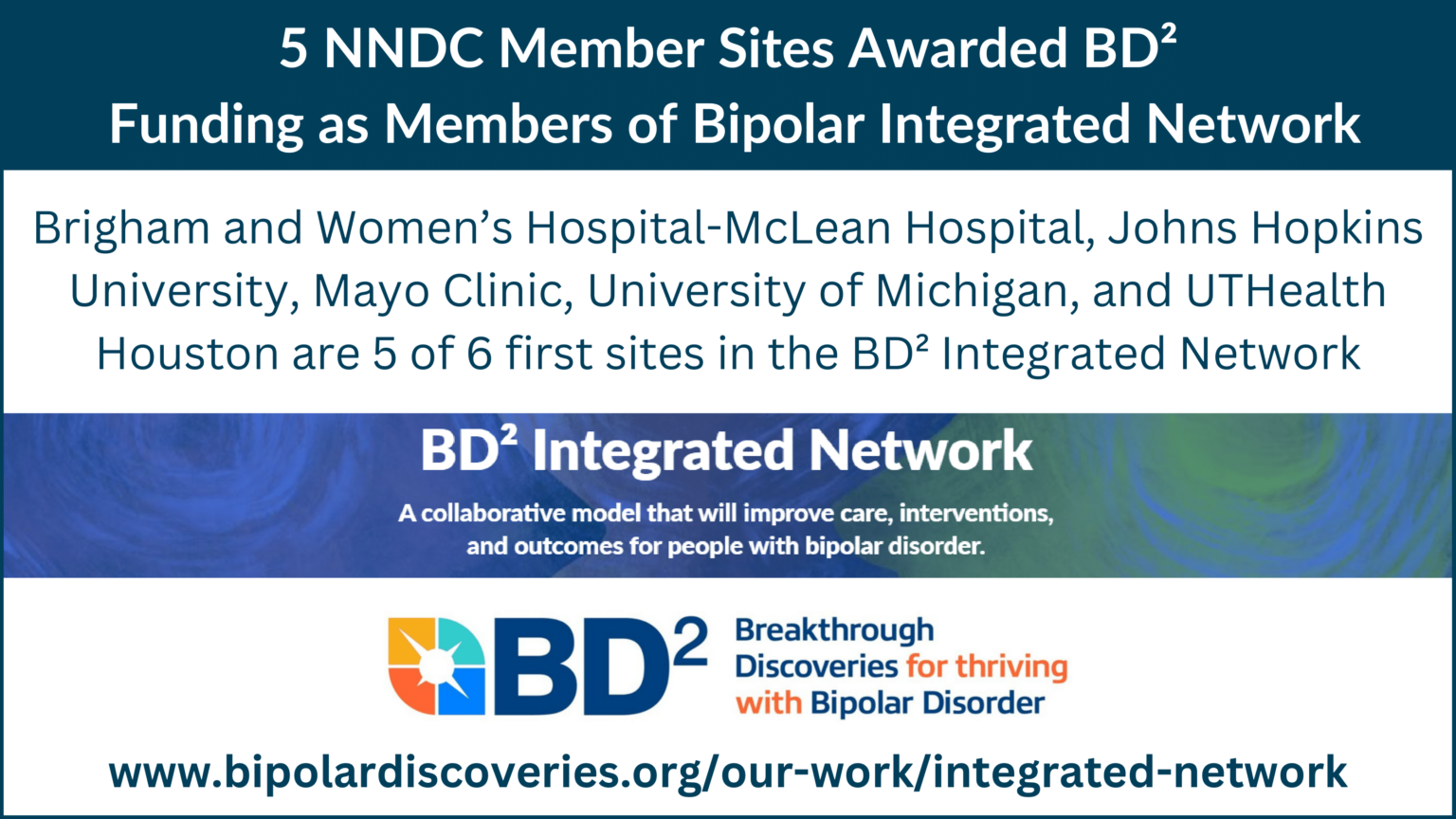 5 NNDC Member Sites Awarded BD²
Funding as Members of Bipolar Integrated Network

Brigham and Women's Hospital-McLean Hospital, Johns Hopkins University, Mayo Clinic, University of Michigan, and UTHealth Houston are 5 of 6 first sites in the BD² Integrated Network

BD² Integrated Network

A collaborative model that will improve care, interventions, and outcomes for people with bipolar disorder.

BD²

Breakthrough Discoveries for thriving with Bipolar Disorder

www.bipolardiscoveries.org/our-work/integrated-network